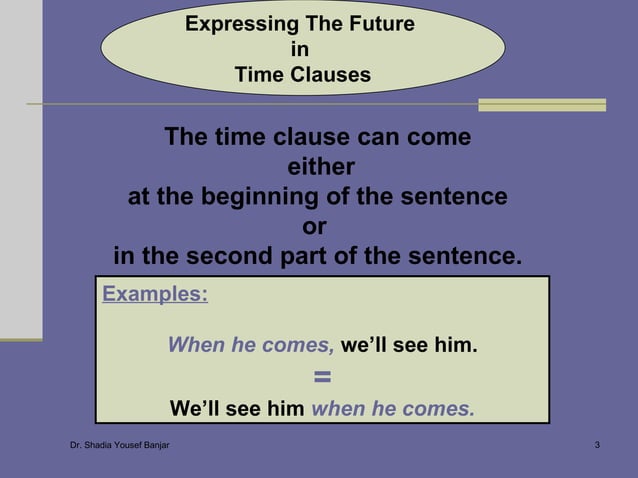 Expressing The Future
in
Time Clauses

The time clause can come
either
at the beginning of the sentence
or
in the second part of the sentence.

Examples:

When he comes, we'll see him.
=
We'll see him when he comes.

Dr. Shadia Yousef Banjar

3